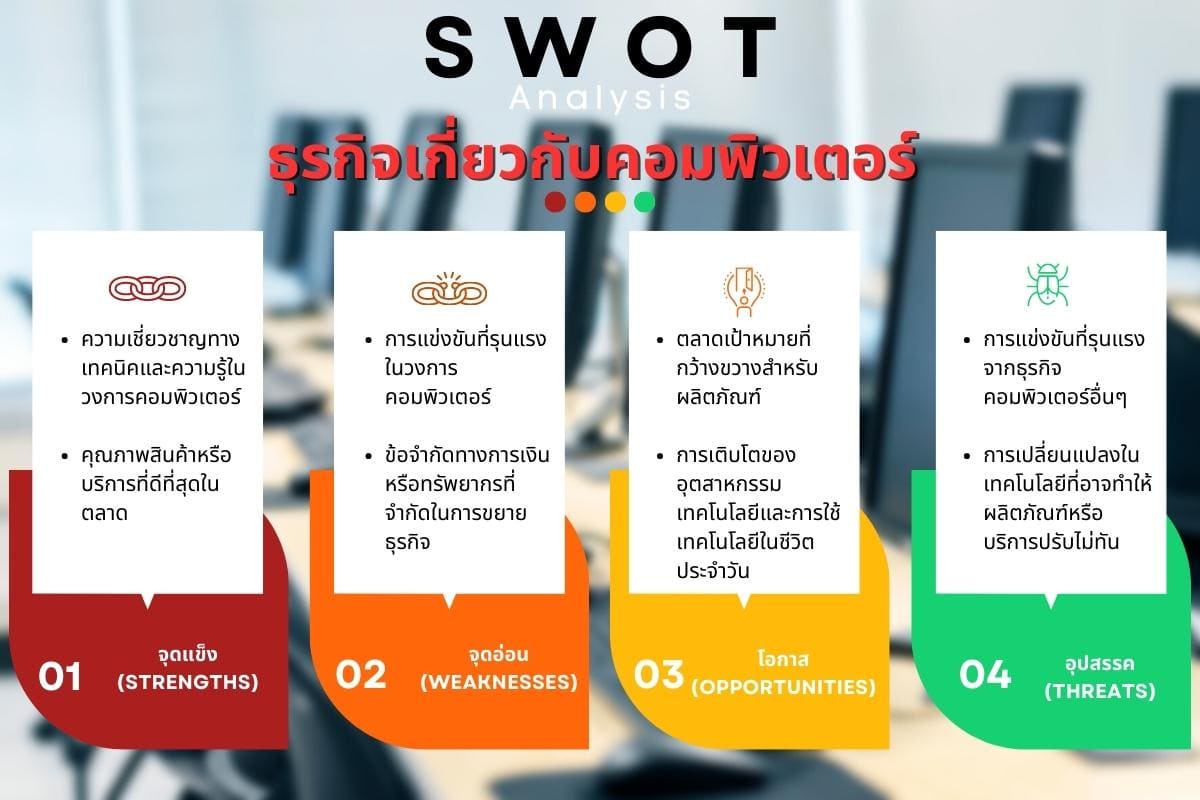 SWOT
Analysis
ธุรกิจเกี่ยวกับคอมพิวเตอร์

- ความเชี่ยวชาญทางเทคนิคและความรู้ในวงการคอมพิวเตอร์
- คุณภาพสินค้าหรือบริการที่ดีที่สุดในตลาด

01 จุดแข็ง (STRENGTHS)

- การแข่งขันที่รุนแรงในวงการคอมพิวเตอร์
- ข้อจำกัดทางการเงินหรือทรัพยากรที่จำกัดในการขยายธุรกิจ

02 จุดอ่อน (WEAKNESSES)

- ตลาดเป้าหมายที่กว้างขวางสำหรับผลิตภัณฑ์
- การเติบโตของอุตสาหกรรมเทคโนโลยีและการใช้เทคโนโลยีในชีวิตประจำวัน

03 โอกาส (OPPORTUNITIES)

- การแข่งขันที่รุนแรงจากธุรกิจคอมพิวเตอร์อื่นๆ
- การเปลี่ยนแปลงในเทคโนโลยีที่อาจทำให้ผลิตภัณฑ์หรือบริการปรับไม่ทัน

04 อุปสรรค (THREATS)